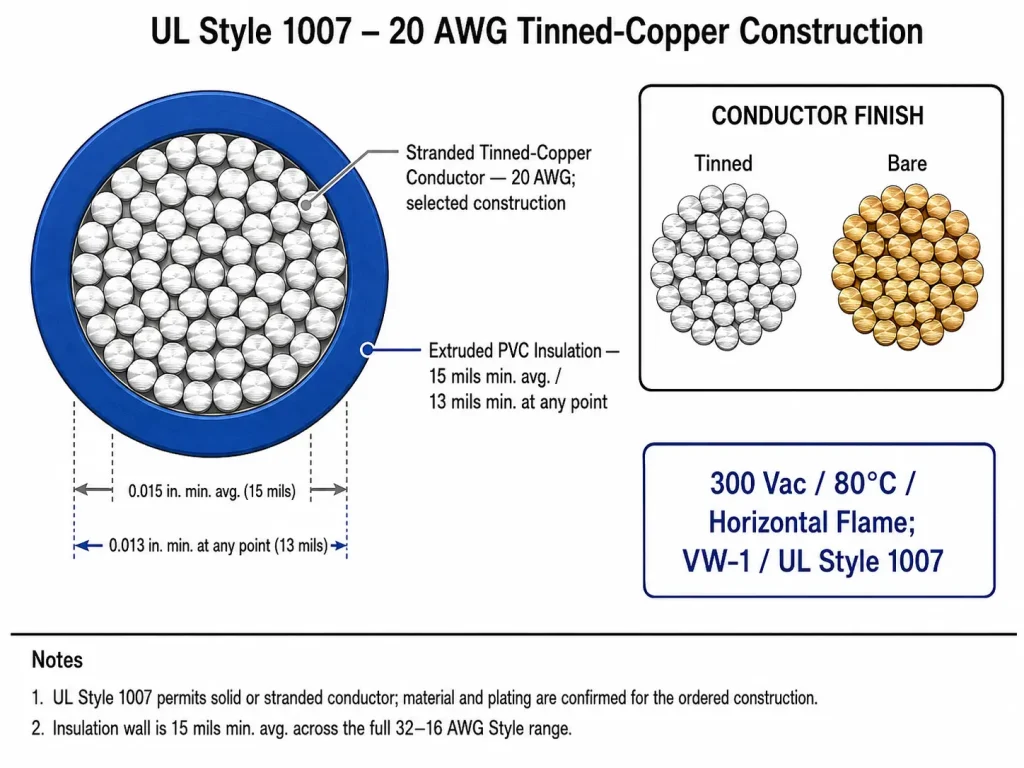 UL Style 1007 – 20 AWG Tinned-Copper Construction

Stranded Tinned-Copper Conductor — 20 AWG; selected construction

Extruded PVC Insulation — 15 mils min. avg. / 13 mils min. at any point

0.015 in. min. avg. (15 mils)

0.013 in. min. at any point (13 mils)

CONDUCTOR FINISH

Tinned

Bare

300 Vac / 80°C / Horizontal Flame; VW-1 / UL Style 1007

Notes

1. UL Style 1007 permits solid or stranded conductor; material and plating are confirmed for the ordered construction.

2. Insulation wall is 15 mils min. avg. across the full 32–16 AWG Style range.